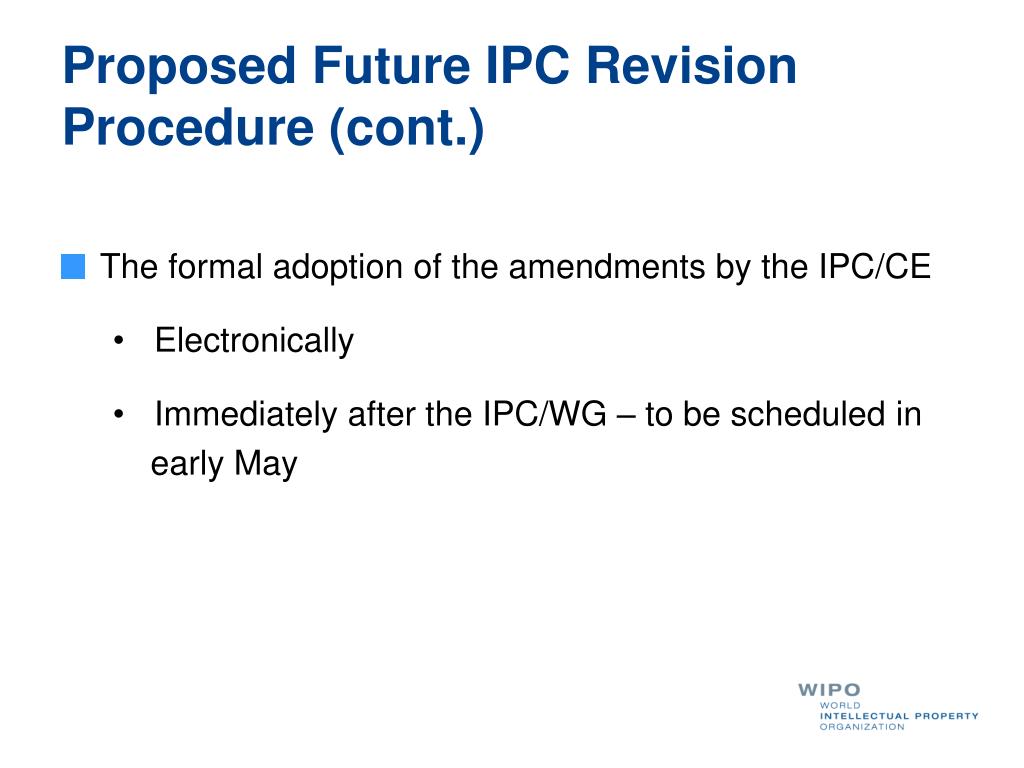 Proposed Future IPC Revision Procedure (cont.)

The formal adoption of the amendments by the IPC/CE

• Electronically

• Immediately after the IPC/WG – to be scheduled in early May

WIPO
WORLD
INTELLECTUAL PROPERTY
ORGANIZATION